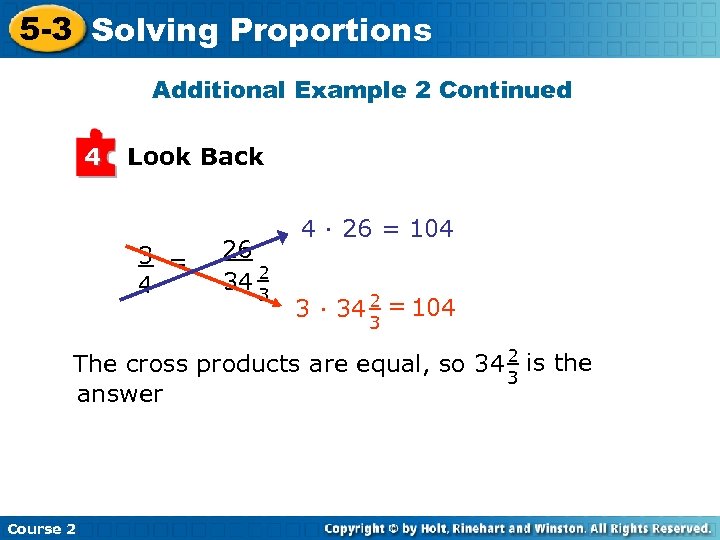 5-3 Solving Proportions

Additional Example 2 Continued

4 Look Back

$\frac{3}{4} = \frac{26}{34\frac{2}{3}}$

$4 \cdot 26 = 104$

$3 \cdot 34\frac{2}{3} = 104$

The cross products are equal, so $34\frac{2}{3}$ is the answer

Course 2

Copyright © by Holt, Rinehart and Winston. All Rights Reserved.